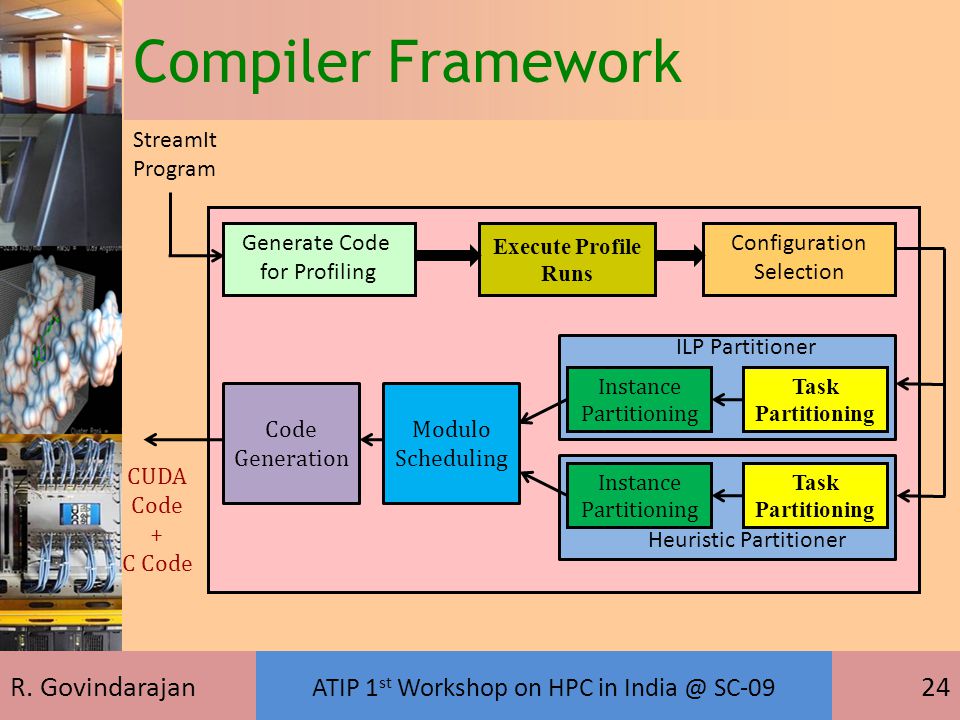 Compiler Framework

StreamIt Program

Generate Code for Profiling

Execute Profile Runs

Configuration Selection

ILP Partitioner

Instance Partitioning

Task Partitioning

Code Generation

Modulo Scheduling

Instance Partitioning

Task Partitioning

Heuristic Partitioner

CUDA Code + C Code

R. Govindarajan

ATIP 1$^{st}$ Workshop on HPC in India @ SC-09

24